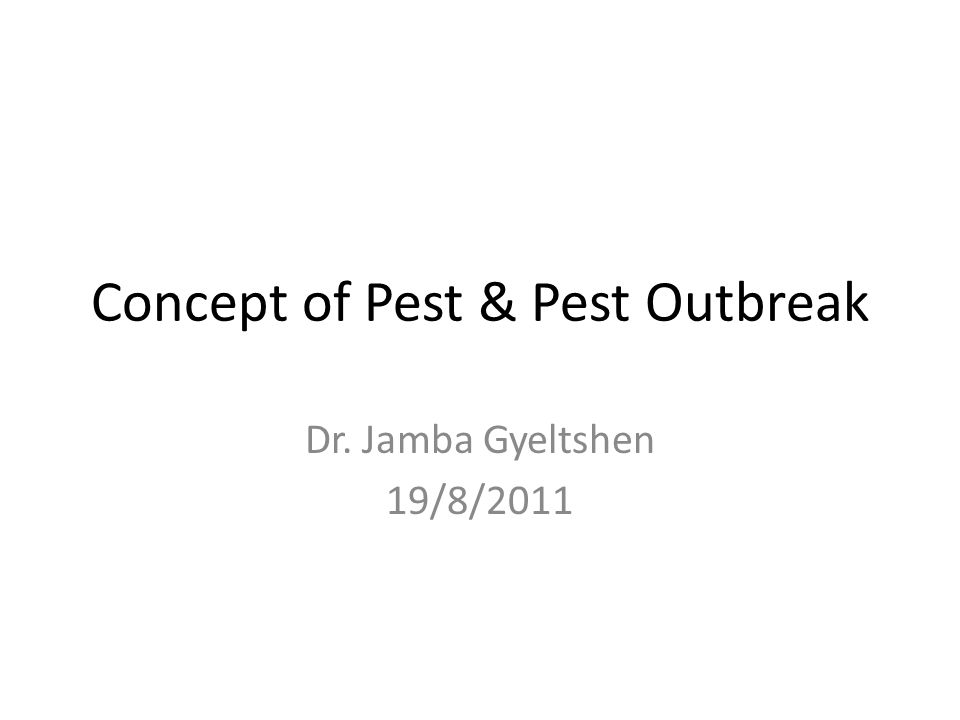 Concept of Pest & Pest Outbreak

Dr. Jamba Gyeltshen
19/8/2011